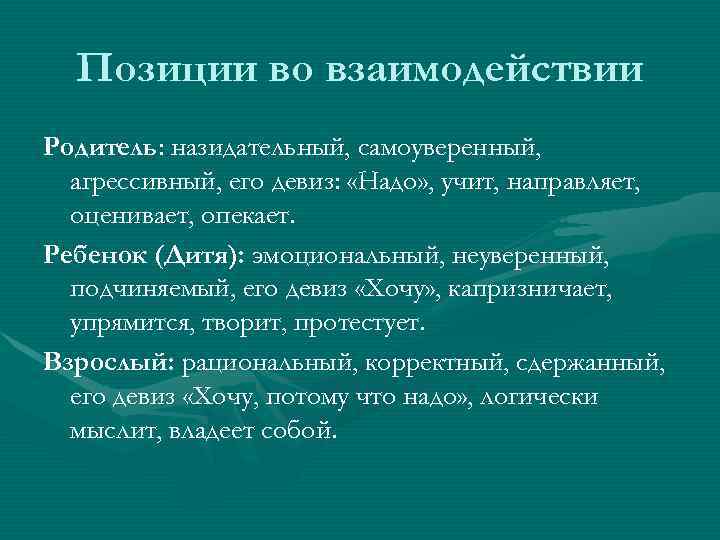 Позиции во взаимодействии

Родитель: назидательный, самоуверенный, агрессивный, его девиз: «Надо», учит, направляет, оценивает, опекает.

Ребенок (Дитя): эмоциональный, неуверенный, подчиняемый, его девиз «Хочу», капризничает, упрямится, творит, протестует.

Взрослый: рациональный, корректный, сдержанный, его девиз «Хочу, потому что надо», логически мыслит, владеет собой.